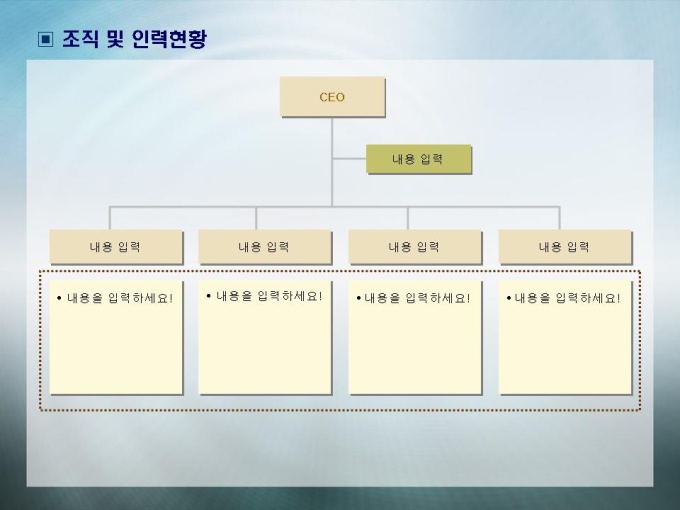 ▣ 조직 및 인력현황

CEO

내용 입력

내용 입력

내용 입력

내용 입력

내용 입력

• 내용을 입력하세요!

• 내용을 입력하세요!

• 내용을 입력하세요!

• 내용을 입력하세요!